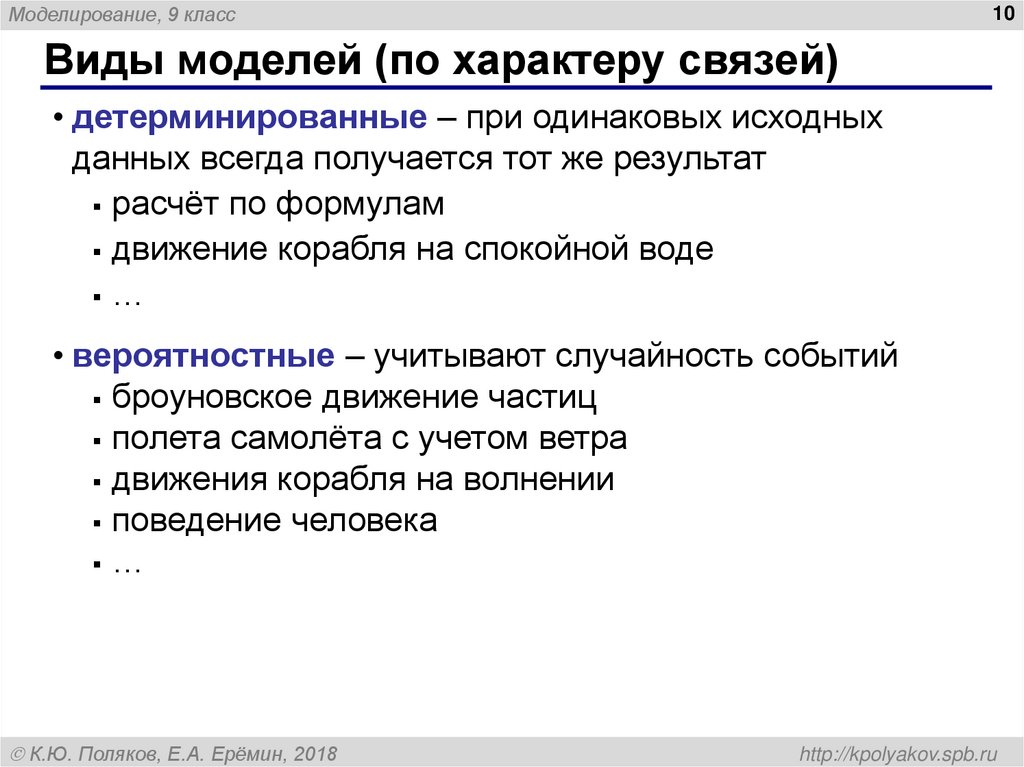 Моделирование, 9 класс

10

Виды моделей (по характеру связей)

• детерминированные – при одинаковых исходных данных всегда получается тот же результат
▪ расчёт по формулам
▪ движение корабля на спокойной воде
▪ …

• вероятностные – учитывают случайность событий
▪ броуновское движение частиц
▪ полета самолёта с учетом ветра
▪ движения корабля на волнении
▪ поведение человека
▪ …

© К.Ю. Поляков, Е.А. Ерёмин, 2018

http://kpolyakov.spb.ru